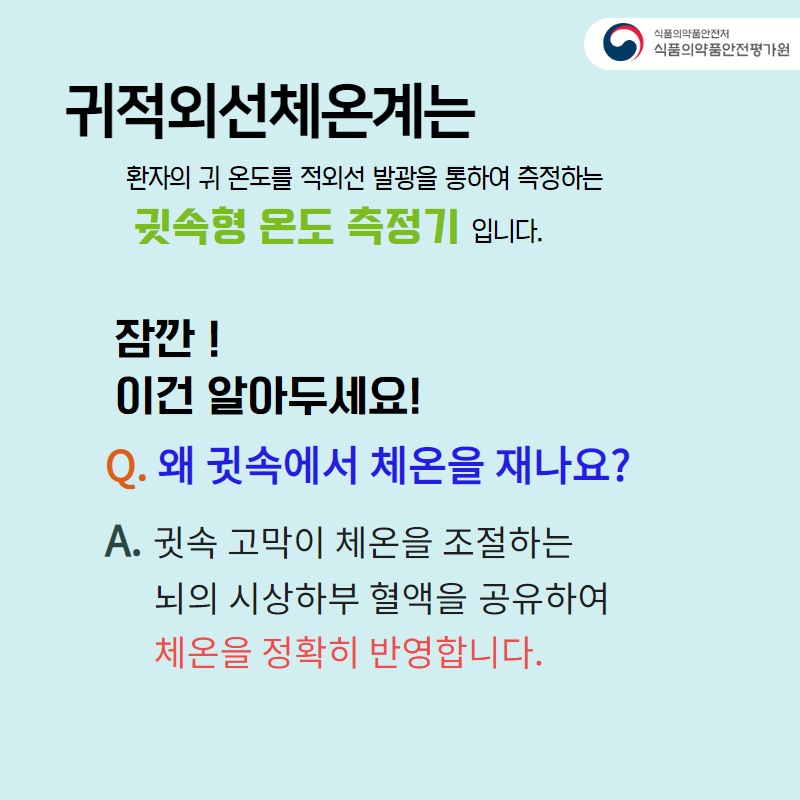 식품의약품안전처
식품의약품안전평가원

귀적외선체온계는

환자의 귀 온도를 적외선 발광을 통하여 측정하는
귓속형 온도 측정기 입니다.

잠깐 !
이건 알아두세요!

Q. 왜 귓속에서 체온을 재나요?

A. 귓속 고막이 체온을 조절하는 뇌의 시상하부 혈액을 공유하여 체온을 정확히 반영합니다.